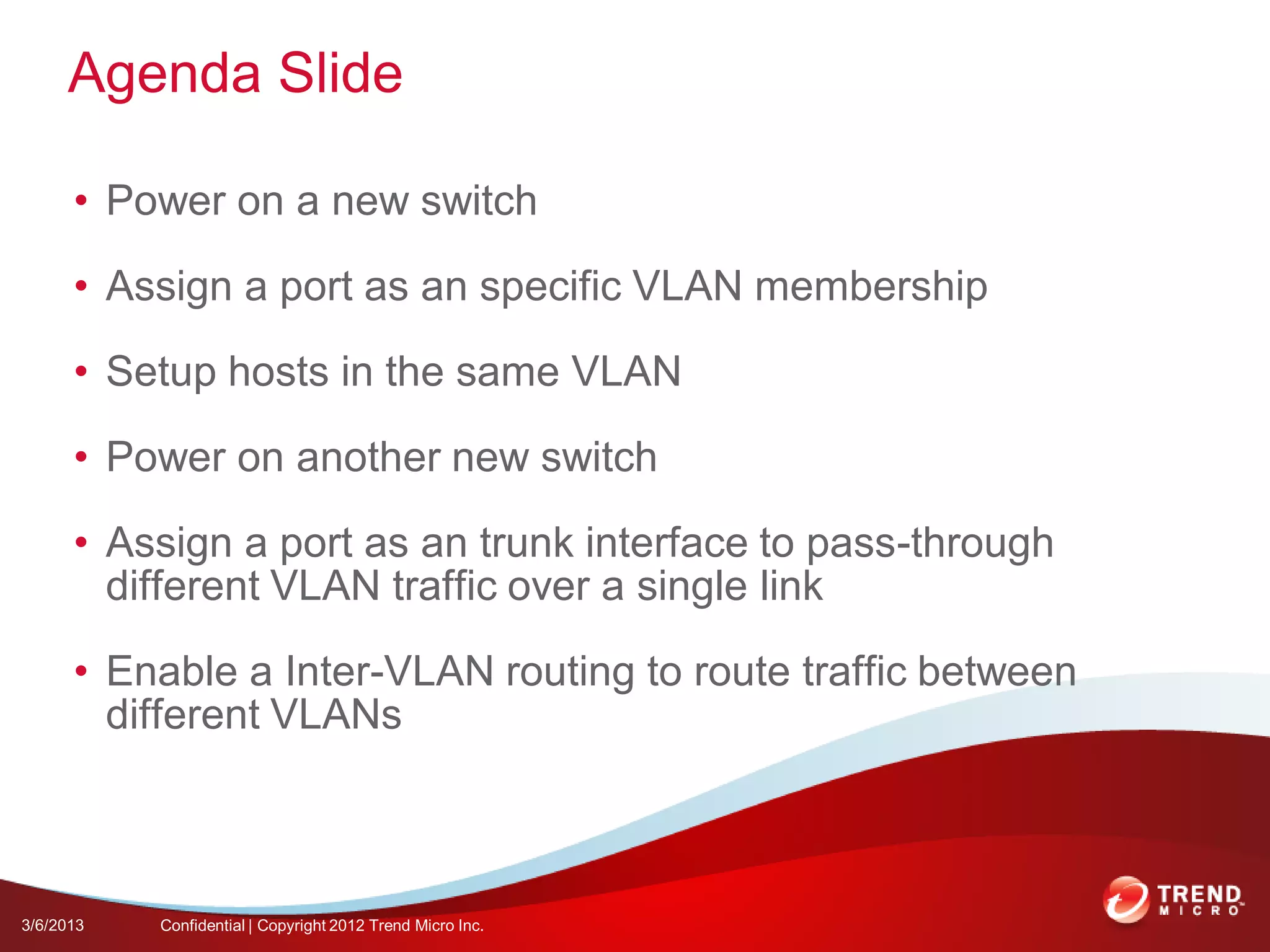 Agenda Slide

• Power on a new switch
• Assign a port as an specific VLAN membership
• Setup hosts in the same VLAN
• Power on another new switch
• Assign a port as an trunk interface to pass-through different VLAN traffic over a single link
• Enable a Inter-VLAN routing to route traffic between different VLANs

3/6/2013
Confidential | Copyright 2012 Trend Micro Inc.

TREND MICRO